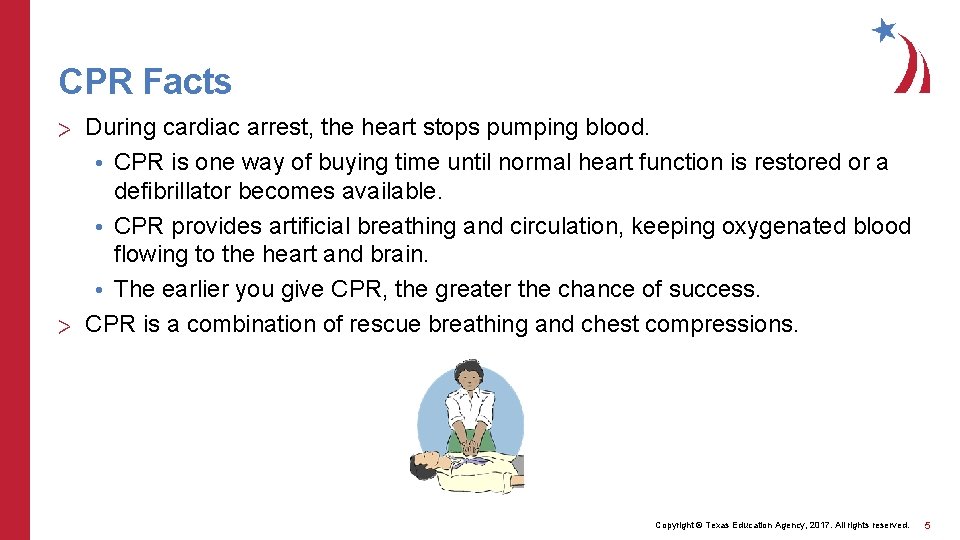 CPR Facts

> During cardiac arrest, the heart stops pumping blood.
• CPR is one way of buying time until normal heart function is restored or a defibrillator becomes available.
• CPR provides artificial breathing and circulation, keeping oxygenated blood flowing to the heart and brain.
• The earlier you give CPR, the greater the chance of success.
> CPR is a combination of rescue breathing and chest compressions.

Copyright © Texas Education Agency, 2017. All rights reserved. 5